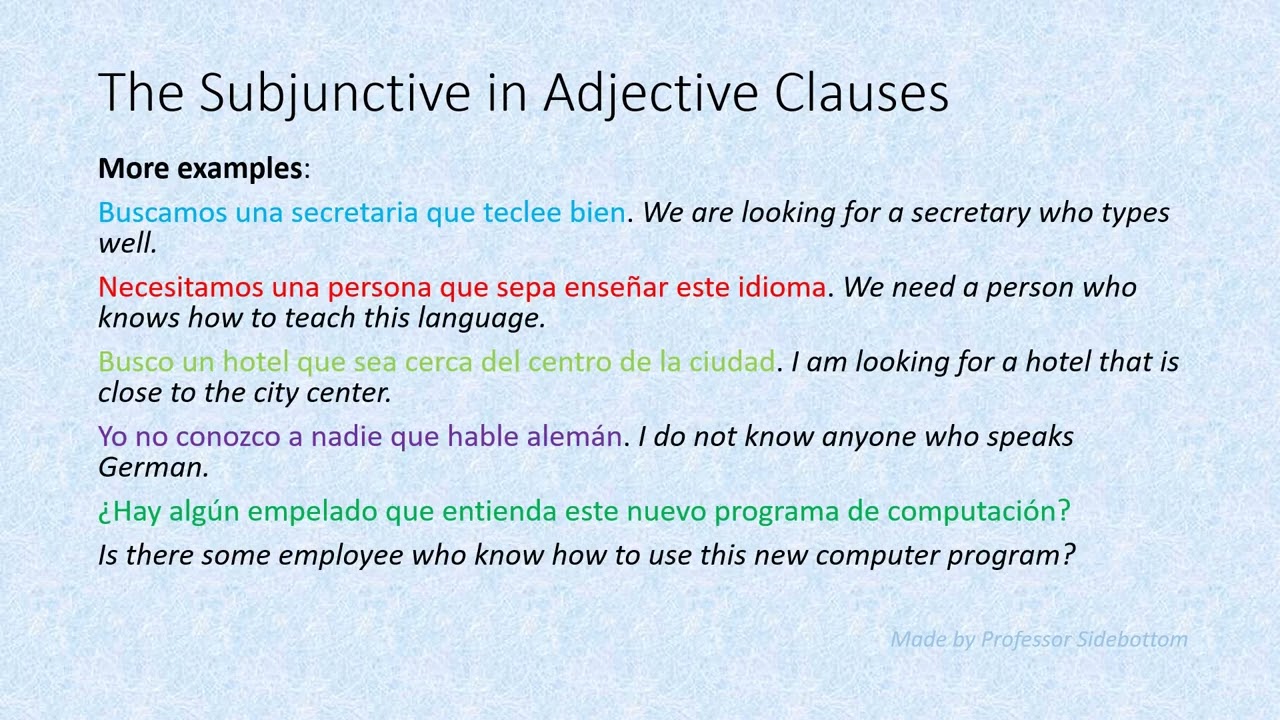 The Subjunctive in Adjective Clauses

More examples:

Buscamos una secretaria que teclee bien. We are looking for a secretary who types well.

Necesitamos una persona que sepa enseñar este idioma. We need a person who knows how to teach this language.

Busco un hotel que sea cerca del centro de la ciudad. I am looking for a hotel that is close to the city center.

Yo no conozco a nadie que hable alemán. I do not know anyone who speaks German.

¿Hay algún empelado que entienda este nuevo programa de computación?

Is there some employee who know how to use this new computer program?

Made by Professor Sidebottom